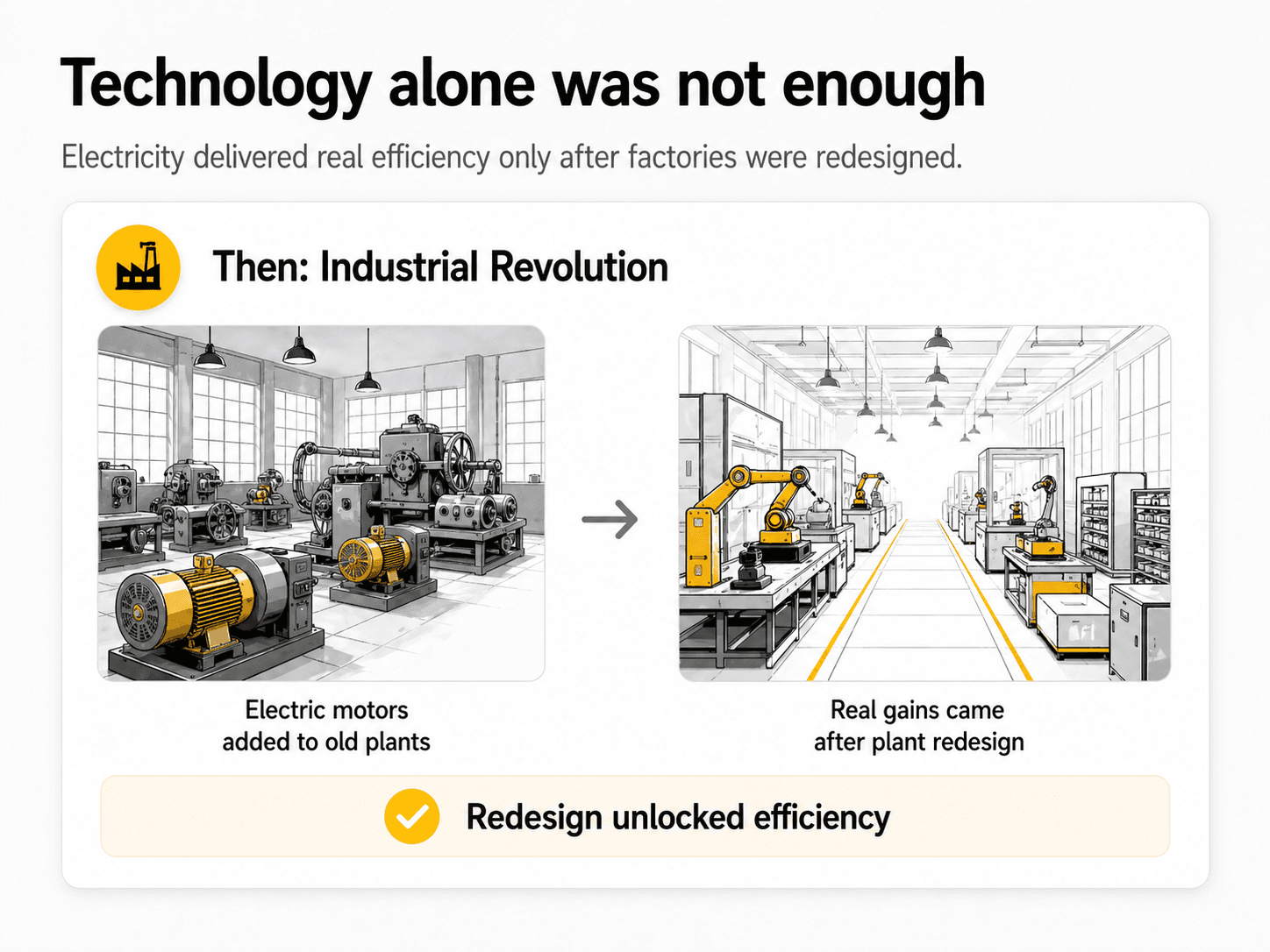 Technology alone was not enough

Electricity delivered real efficiency only after factories were redesigned.

Then: Industrial Revolution

Electric motors added to old plants

Real gains came after plant redesign

Redesign unlocked efficiency